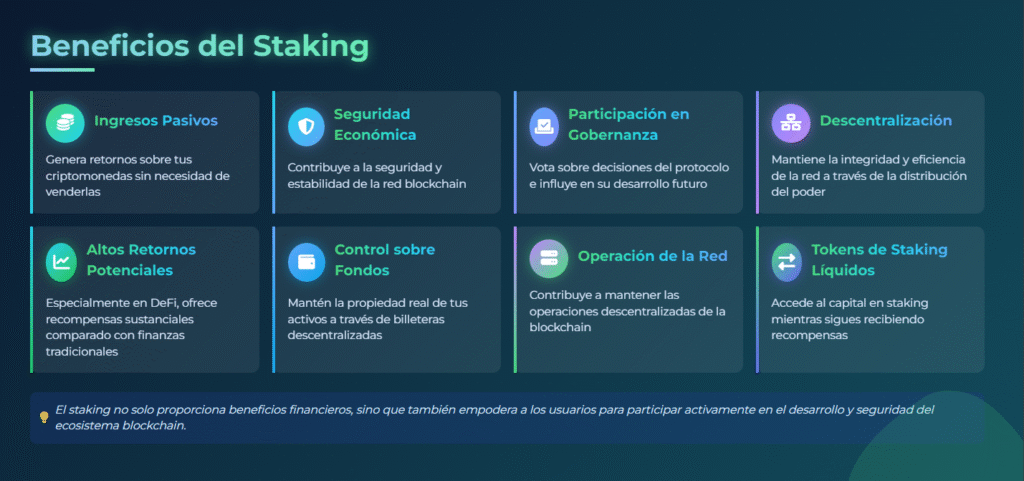 Beneficios del Staking

Ingresos Pasivos
Genera retornos sobre tus criptomonedas sin necesidad de venderlas

Seguridad Económica
Contribuye a la seguridad y estabilidad de la red blockchain

Participación en Gobernanza
Vota sobre decisiones del protocolo e influye en su desarrollo futuro

Descentralización
Mantiene la integridad y eficiencia de la red a través de la distribución del poder

Altos Retornos Potenciales
Especialmente en DeFi, ofrece recompensas sustanciales comparado con finanzas tradicionales

Control sobre Fondos
Mantén la propiedad real de tus activos a través de billeteras descentralizadas

Operación de la Red
Contribuye a mantener las operaciones descentralizadas de la blockchain

Tokens de Staking Líquidos
Accede al capital en staking mientras sigues recibiendo recompensas

El staking no solo proporciona beneficios financieros, sino que también empodera a los usuarios para participar activamente en el desarrollo y seguridad del ecosistema blockchain.